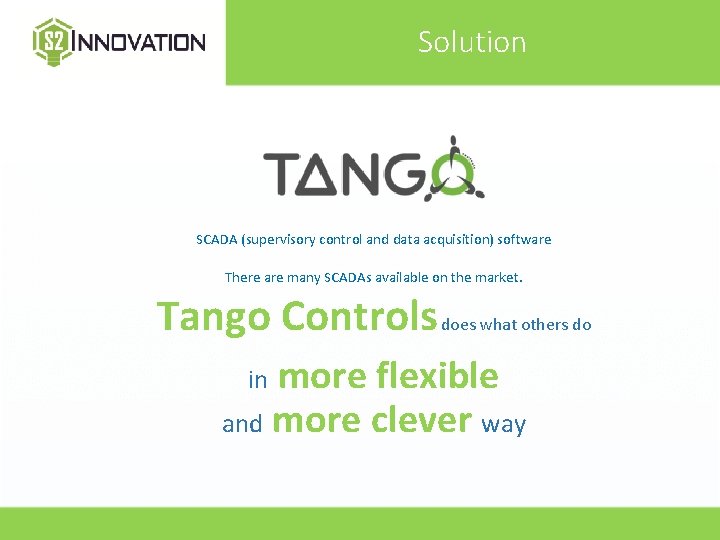 S2 INNOVATION

Solution

TANGO

SCADA (supervisory control and data acquisition) software

There are many SCADAs available on the market.

Tango Controls does what others do

in more flexible

and more clever way